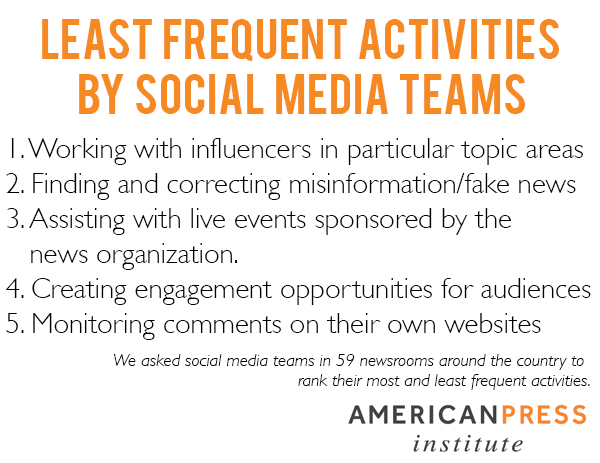 LEAST FREQUENT ACTIVITIES BY SOCIAL MEDIA TEAMS

1. Working with influencers in particular topic areas
2. Finding and correcting misinformation/fake news
3. Assisting with live events sponsored by the news organization.
4. Creating engagement opportunities for audiences
5. Monitoring comments on their own websites

We asked social media teams in 59 newsrooms around the country to rank their most and least frequent activities.

AMERICANPRESS
institute